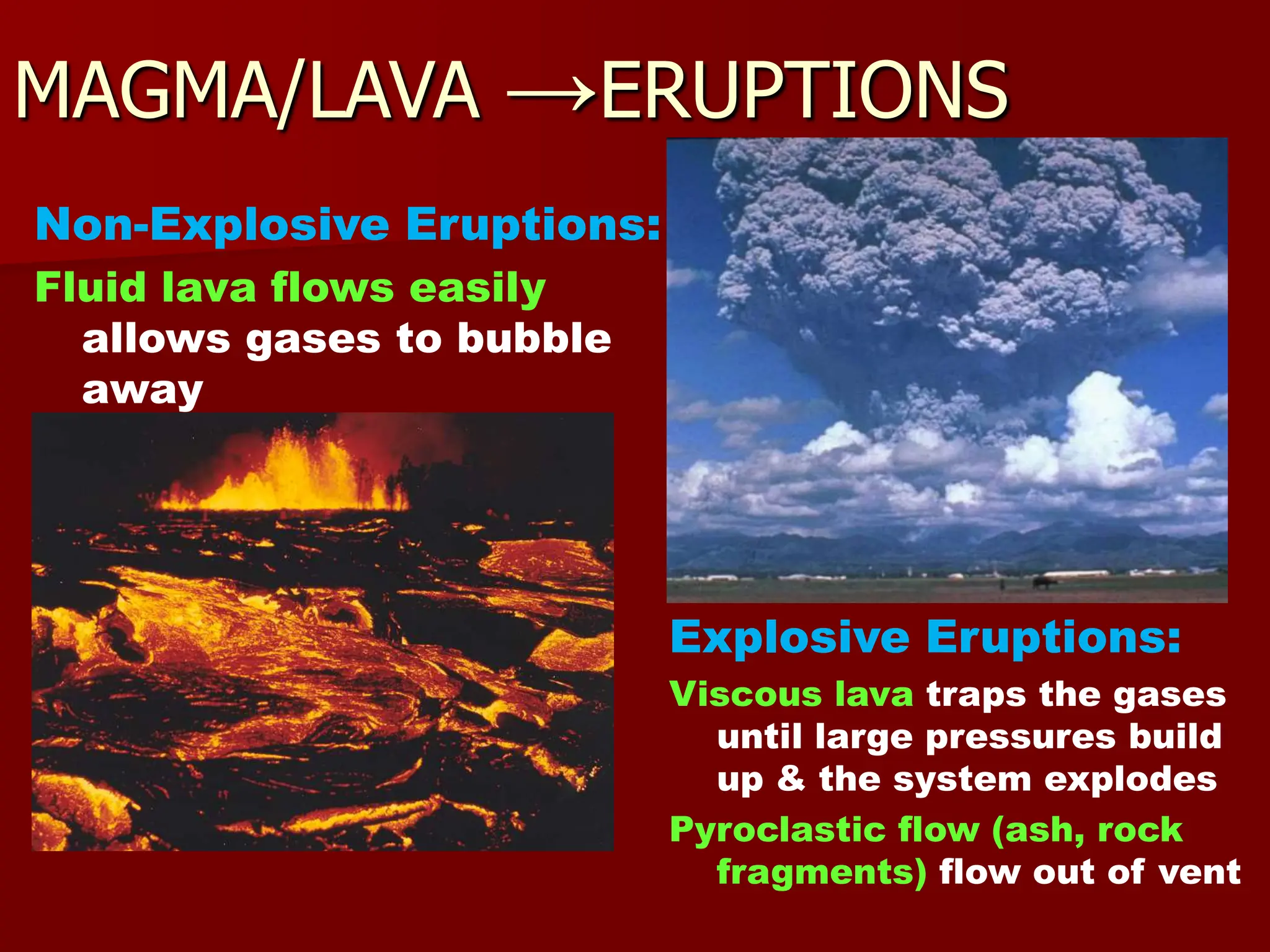 MAGMA/LAVA →ERUPTIONS

Non-Explosive Eruptions:

Fluid lava flows easily allows gases to bubble away

Explosive Eruptions:

Viscous lava traps the gases until large pressures build up & the system explodes

Pyroclastic flow (ash, rock fragments) flow out of vent